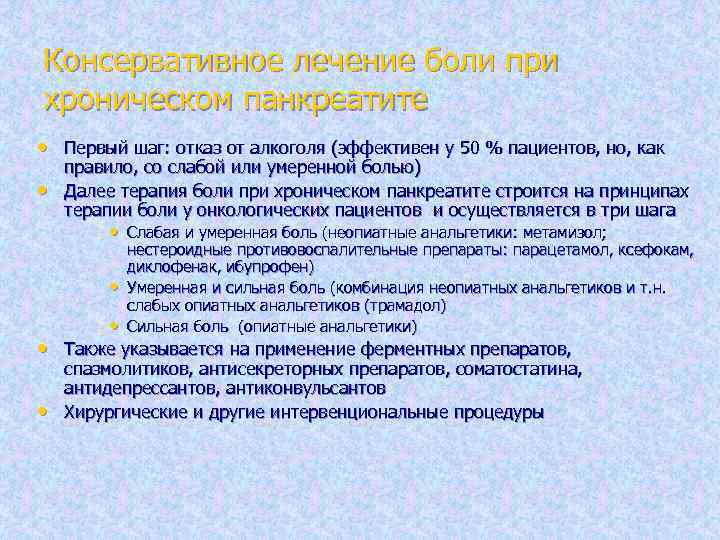 Консервативное лечение боли при хроническом панкреатите

• Первый шаг: отказ от алкоголя (эффективен у 50 % пациентов, но, как правило, со слабой или умеренной болью)
• Далее терапия боли при хроническом панкреатите строится на принципах терапии боли у онкологических пациентов и осуществляется в три шага
  • Слабая и умеренная боль (неопиатные анальгетики: метамизол; нестероидные противовоспалительные препараты: парацетамол, ксефокам, диклофенак, ибупрофен)
  • Умеренная и сильная боль (комбинация неопиатных анальгетиков и т.н. слабых опиатных анальгетиков (трамадол)
  • Сильная боль (опиатные анальгетики)
• Также указывается на применение ферментных препаратов, спазмолитиков, антисекреторных препаратов, соматостатина, антидепрессантов, антиконвульсантов
• Хирургические и другие интервенциональные процедуры